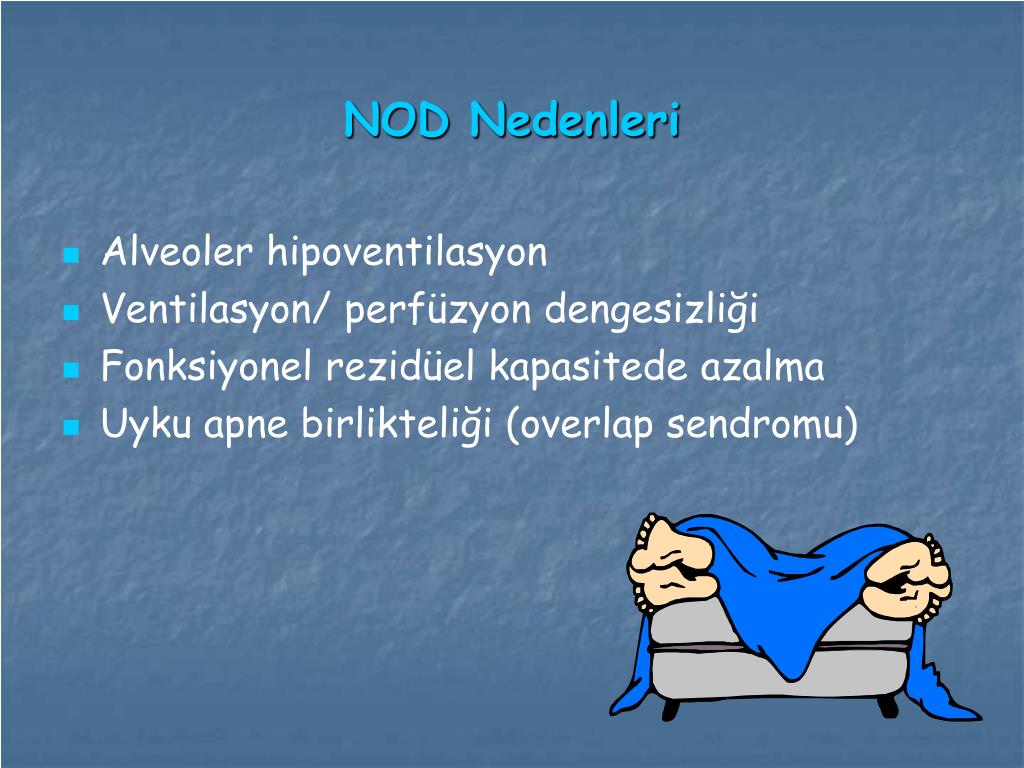 NOD Nedenleri

- Alveoler hipoventilasyon
- Ventilasyon/ perfüzyon dengesizliği
- Fonksiyonel rezidüel kapasitede azalma
- Uyku apne birlikteliği (overlap sendromu)